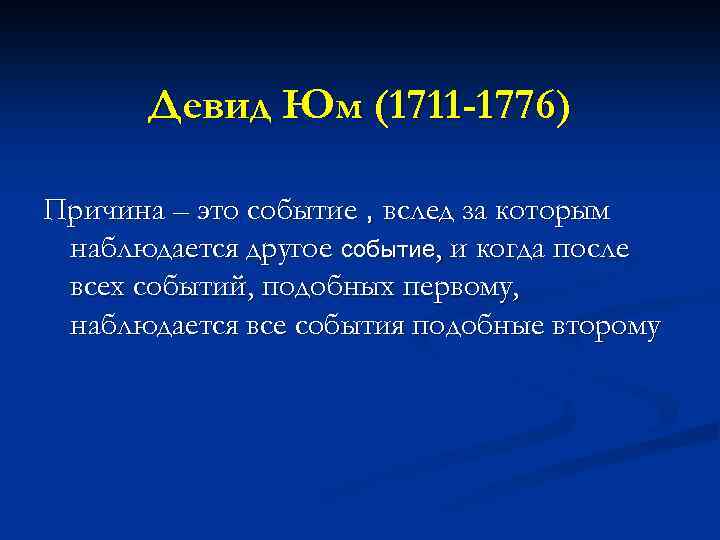 Девид Юм (1711-1776)

Причина – это событие , вслед за которым наблюдается другое событие, и когда после всех событий, подобных первому, наблюдается все события подобные второму